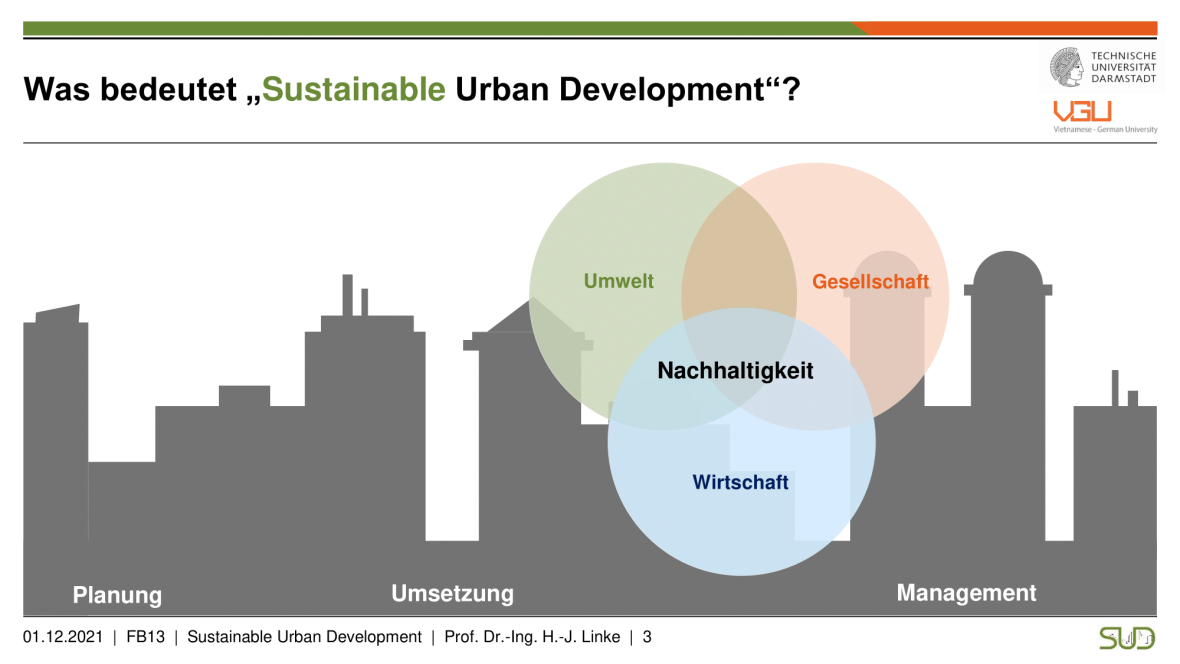 Was bedeutet „Sustainable Urban Development“?

TECHNISCHE UNIVERSITÄT DARMSTADT

VGU
Vietnamese - German University

Umwelt

Gesellschaft

Nachhaltigkeit

Wirtschaft

Planung

Umsetzung

Management

01.12.2021 | FB13 | Sustainable Urban Development | Prof. Dr.-Ing. H.-J. Linke | 3

SUD